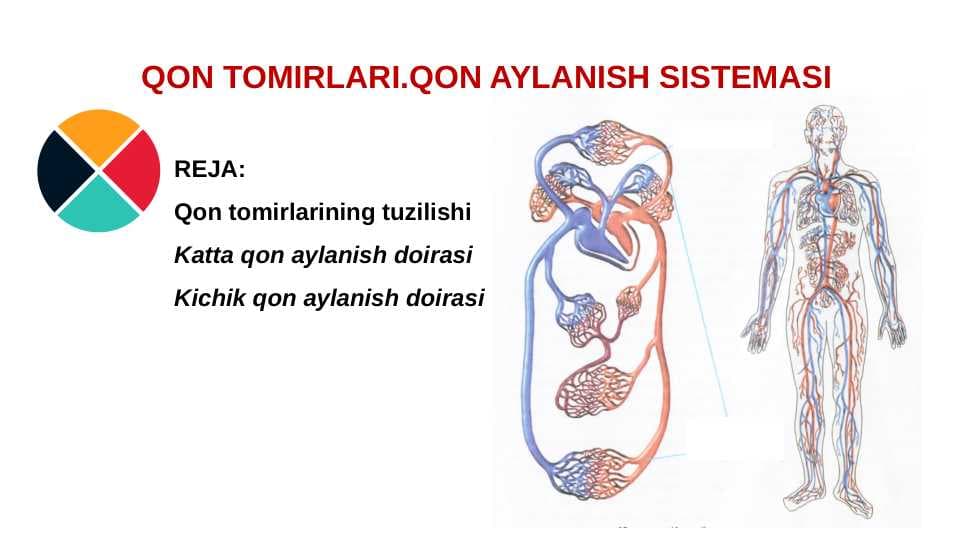 QON TOMIRLARI.QON AYLANISH SISTEMASI

REJA:

Qon tomirlarining tuzilishi

Katta qon aylanish doirasi

Kichik qon aylanish doirasi